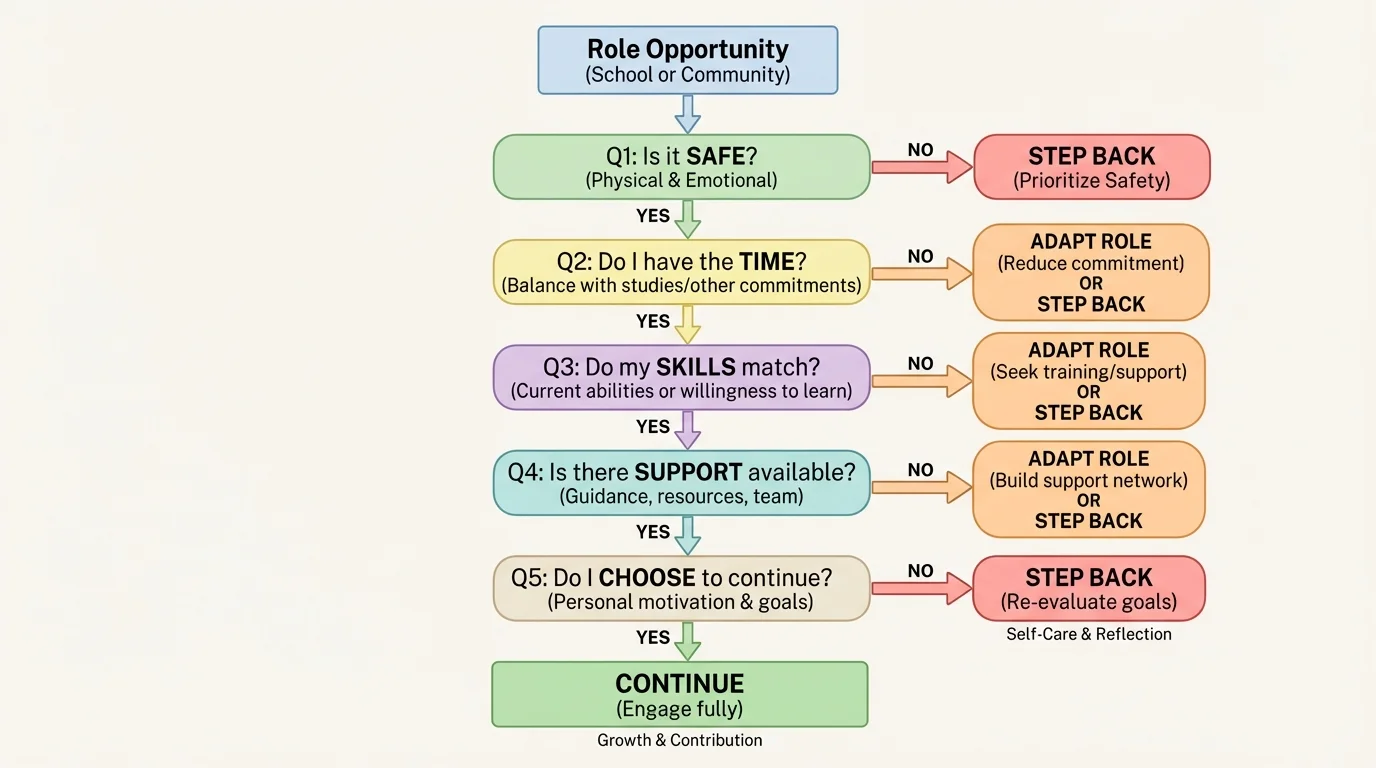 Role Opportunity
(School or Community)

Q1: Is it SAFE?
(Physical & Emotional)

NO

STEP BACK
(Prioritize Safety)

YES

Q2: Do I have the TIME?
(Balance with studies/other commitments)

NO

ADAPT ROLE
(Reduce commitment)
OR
STEP BACK

YES

Q3: Do my SKILLS match?
(Current abilities or willingness to learn)

NO

ADAPT ROLE
(Seek training/support)
OR
STEP BACK

YES

Q4: Is there SUPPORT available?
(Guidance, resources, team)

NO

ADAPT ROLE
(Build support network)
OR
STEP BACK

YES

Q5: Do I CHOOSE to continue?
(Personal motivation & goals)

NO

STEP BACK
(Re-evaluate goals)

Self-Care & Reflection

YES

CONTINUE
(Engage fully)

Growth & Contribution